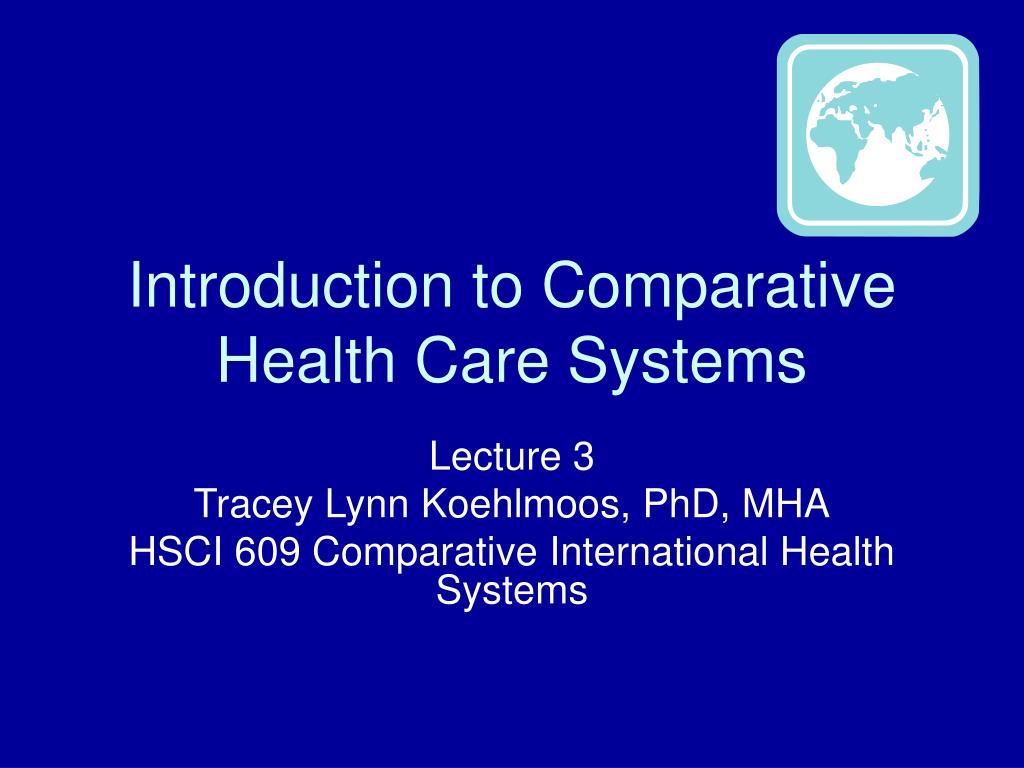 Introduction to Comparative Health Care Systems

Lecture 3
Tracey Lynn Koehlmoos, PhD, MHA
HSCI 609 Comparative International Health Systems